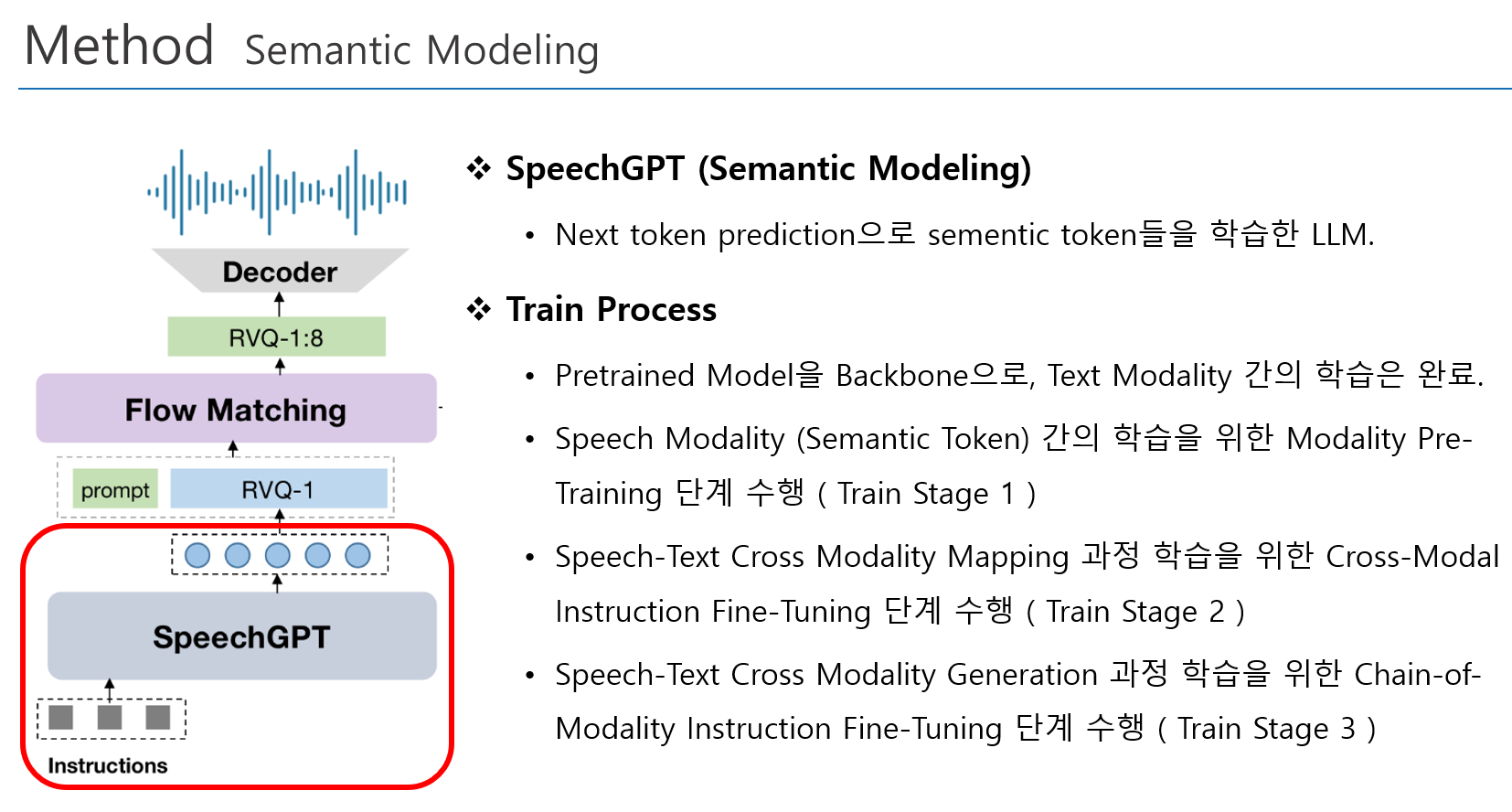 Method Semantic Modeling

Decoder

RVQ-1:8

Flow Matching

prompt

RVQ-1

SpeechGPT

Instructions

❖ SpeechGPT (Semantic Modeling)

• Next token prediction으로 sementic token들을 학습한 LLM.

❖ Train Process

• Pretrained Model을 Backbone으로, Text Modality 간의 학습은 완료.

• Speech Modality (Semantic Token) 간의 학습을 위한 Modality Pre-Training 단계 수행 ( Train Stage 1 )

• Speech-Text Cross Modality Mapping 과정 학습을 위한 Cross-Modal Instruction Fine-Tuning 단계 수행 ( Train Stage 2 )

• Speech-Text Cross Modality Generation 과정 학습을 위한 Chain-of-Modality Instruction Fine-Tuning 단계 수행 ( Train Stage 3 )